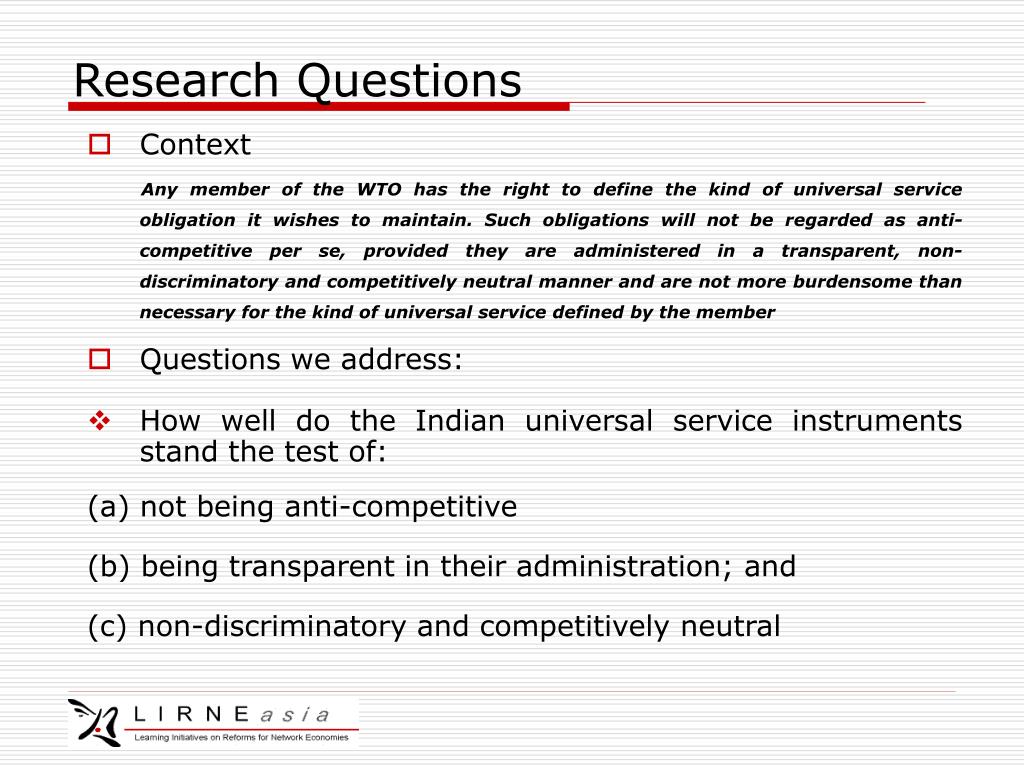 Research Questions

Context

Any member of the WTO has the right to define the kind of universal service obligation it wishes to maintain. Such obligations will not be regarded as anti-competitive per se, provided they are administered in a transparent, non-discriminatory and competitively neutral manner and are not more burdensome than necessary for the kind of universal service defined by the member

Questions we address:

How well do the Indian universal service instruments stand the test of:

(a) not being anti-competitive

(b) being transparent in their administration; and

(c) non-discriminatory and competitively neutral

LIRNEasia
Learning Initiatives on Reforms for Network Economies